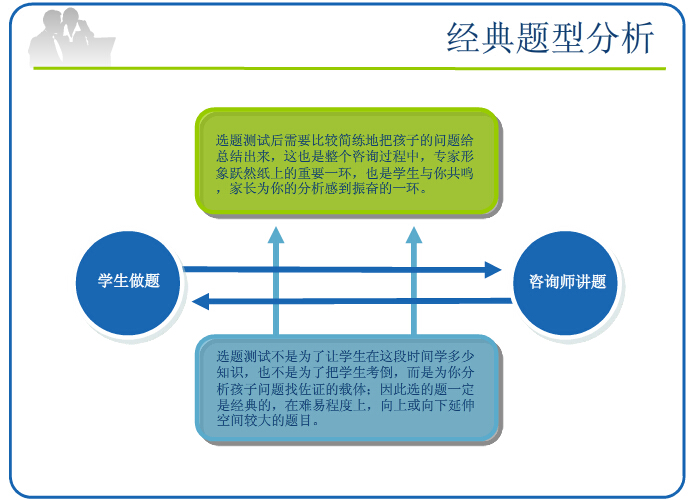 经典题型分析

选题测试后需要比较简练地把孩子的问题给总结出来，这也是整个咨询过程中，专家形象跃然纸上的重要一环，也是学生与你共鸣，家长为你的分析感到振奋的一环。

学生做题

咨询师讲题

选题测试不是为了让学生在这段时间学多少知识，也不是为了把学生考倒，而是为你分析孩子问题找佐证的载体；因此选的题一定是经典的，在难易程度上，向上或向下延伸空间较大的题目。